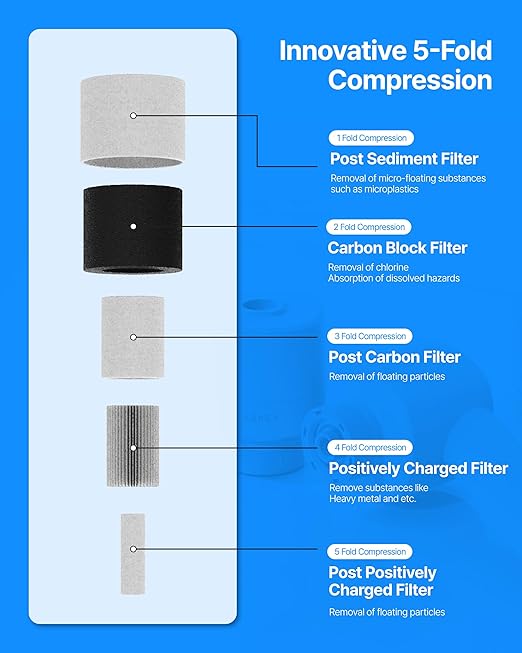 Innovative 5-Fold Compression

1 Fold Compression
Post Sediment Filter
Removal of micro-floating substances such as microplastics

2 Fold Compression
Carbon Block Filter
Removal of chlorine
Absorption of dissolved hazards

3 Fold Compression
Post Carbon Filter
Removal of floating particles

4 Fold Compression
Positively Charged Filter
Remove substances like
Heavy metal and etc.

5 Fold Compression
Post Positively Charged Filter
Removal of floating particles